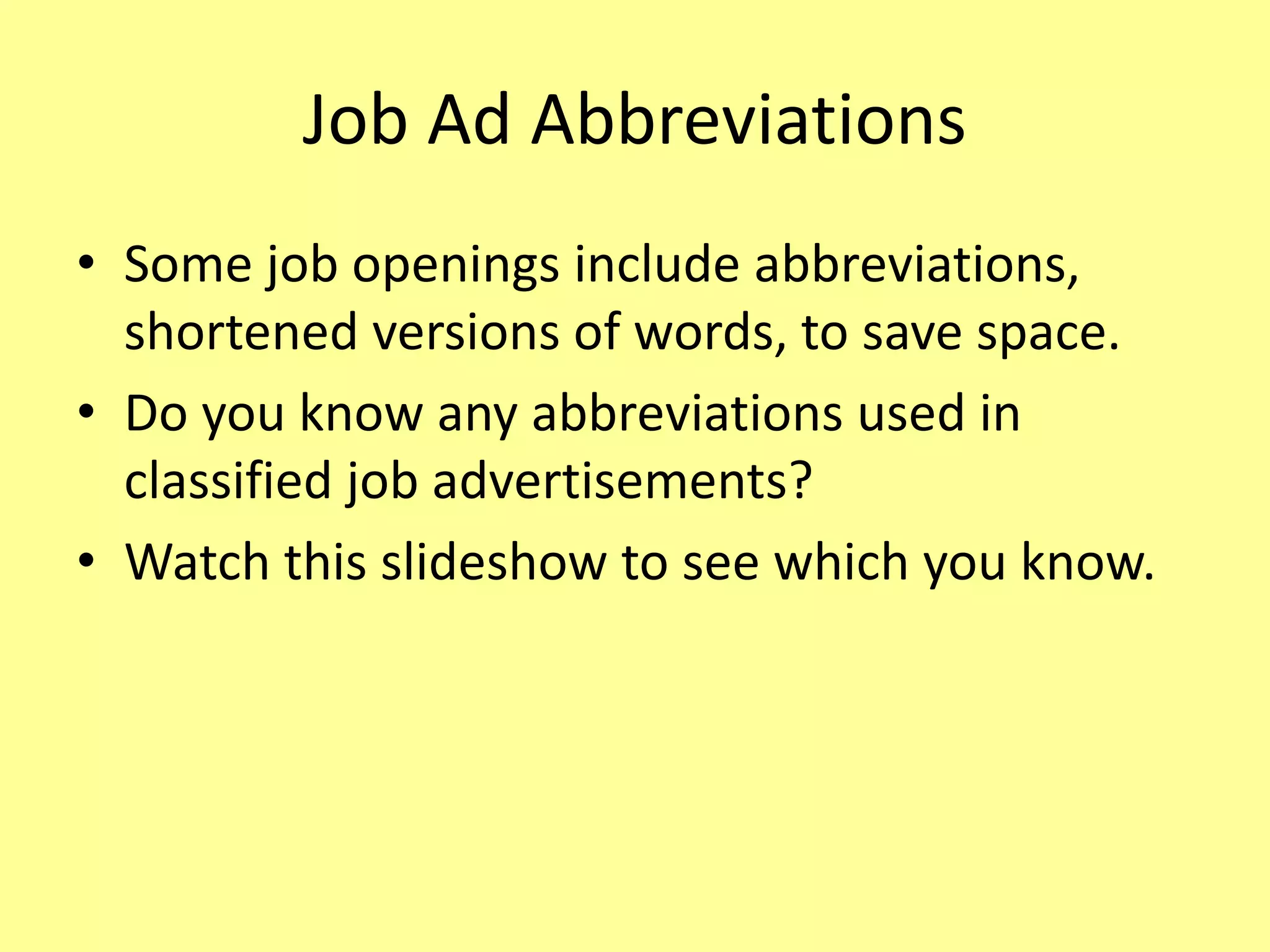 Job Ad Abbreviations

• Some job openings include abbreviations, shortened versions of words, to save space.
• Do you know any abbreviations used in classified job advertisements?
• Watch this slideshow to see which you know.